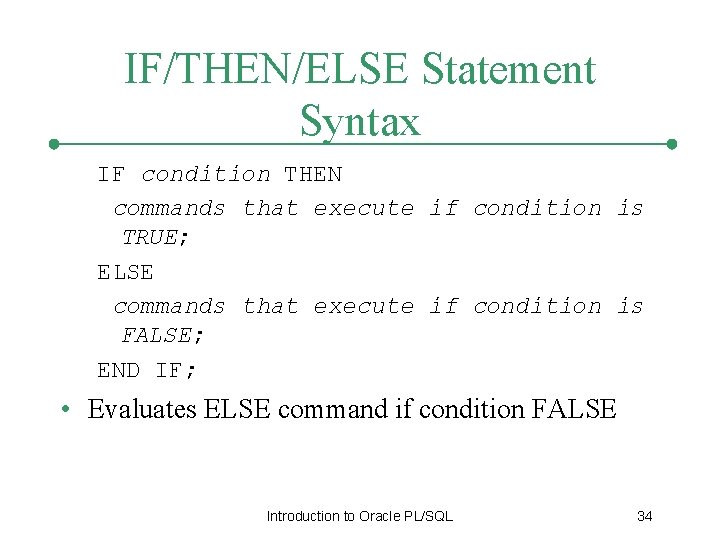 IF/THEN/ELSE Statement Syntax

IF condition THEN
commands that execute if condition is TRUE;
ELSE
commands that execute if condition is FALSE;
END IF;

• Evaluates ELSE command if condition FALSE

Introduction to Oracle PL/SQL

34